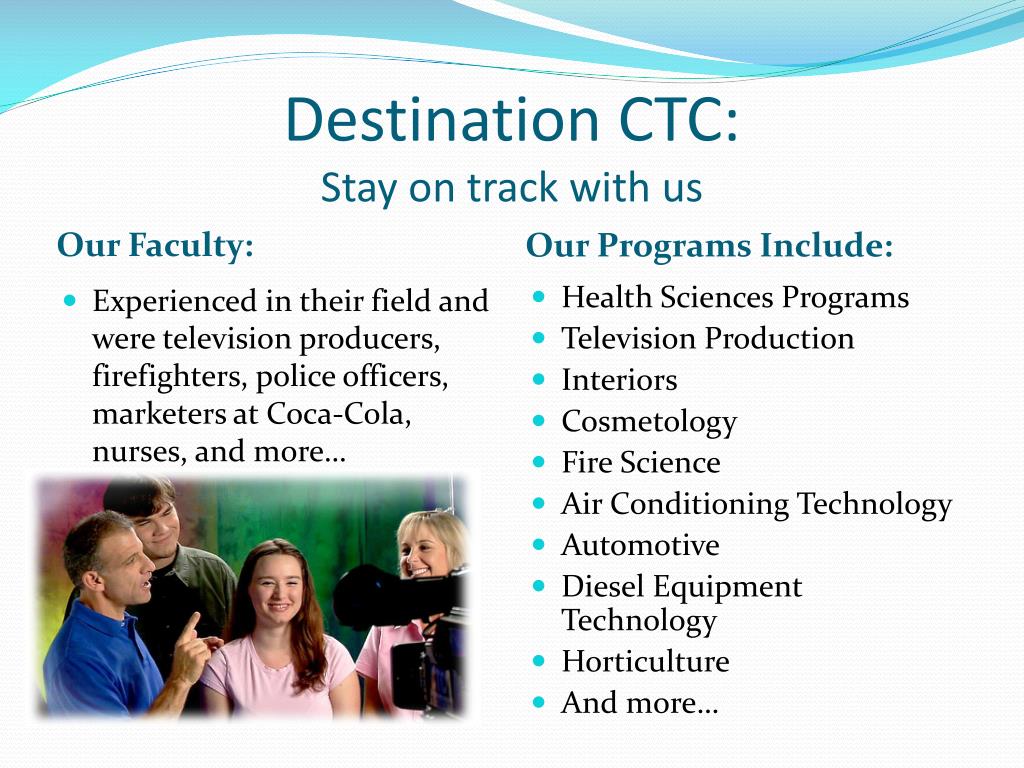 Destination CTC:
Stay on track with us

Our Faculty:

- Experienced in their field and were television producers, firefighters, police officers, marketers at Coca-Cola, nurses, and more…

Our Programs Include:

- Health Sciences Programs
- Television Production
- Interiors
- Cosmetology
- Fire Science
- Air Conditioning Technology
- Automotive
- Diesel Equipment Technology
- Horticulture
- And more…